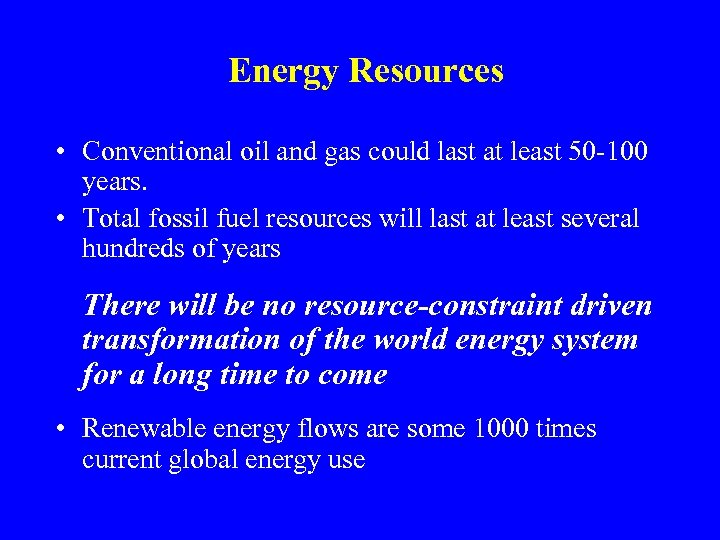 Energy Resources

• Conventional oil and gas could last at least 50-100 years.
• Total fossil fuel resources will last at least several hundreds of years

There will be no resource-constraint driven transformation of the world energy system for a long time to come

• Renewable energy flows are some 1000 times current global energy use